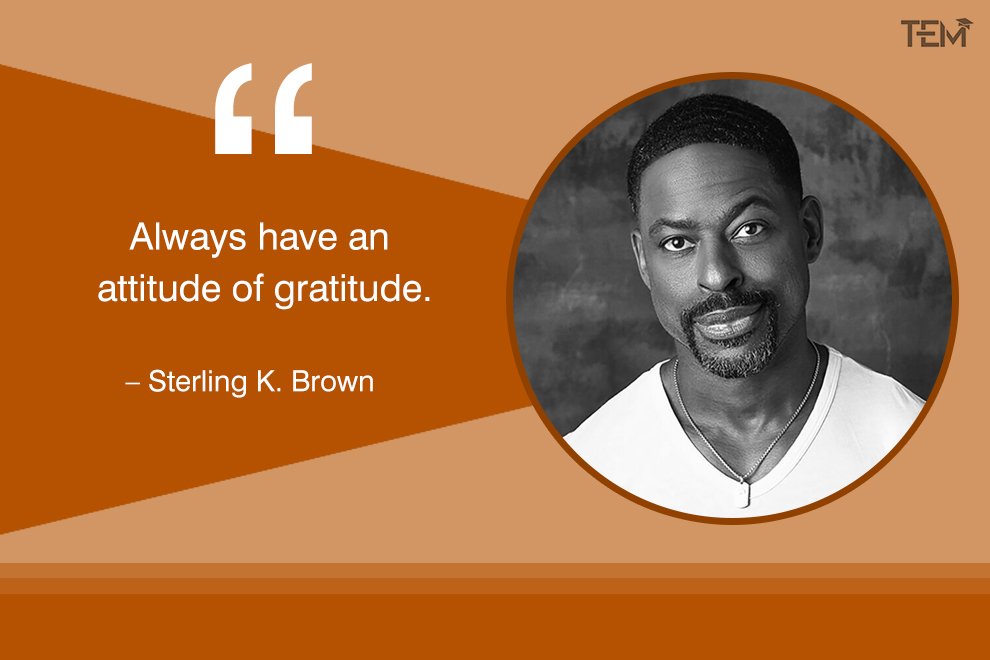 TEM

“

Always have an attitude of gratitude.

– Sterling K. Brown